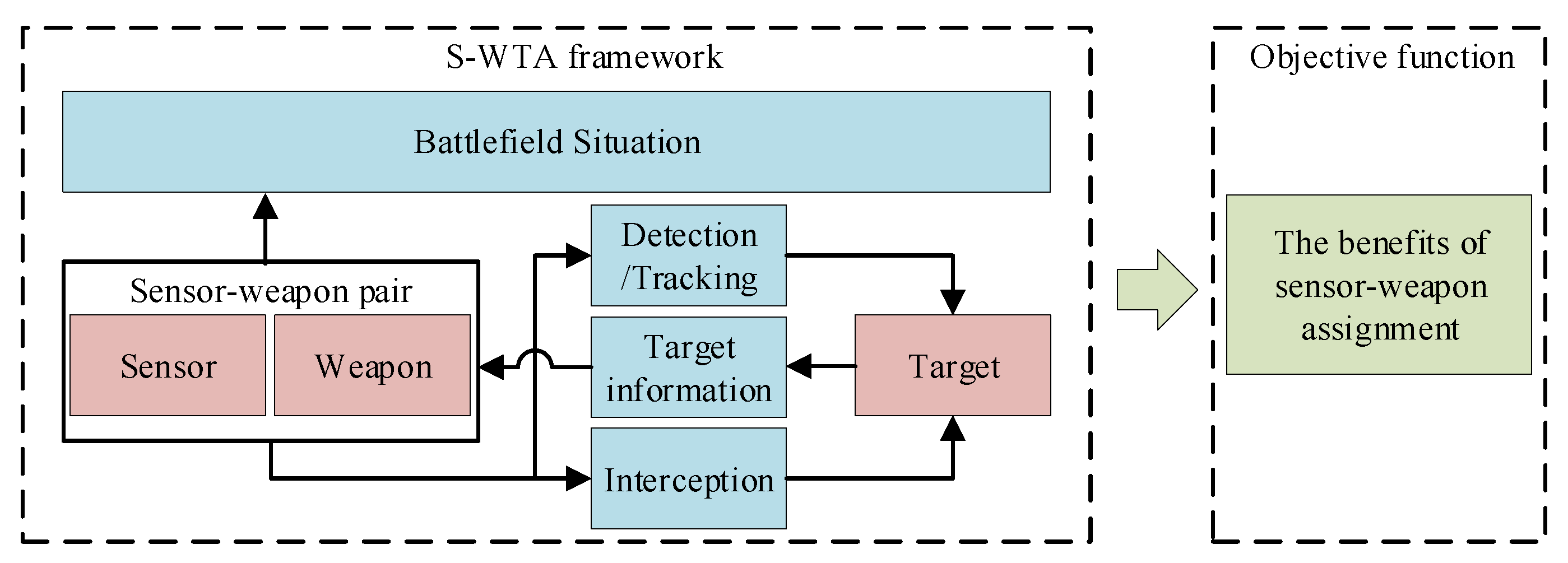 S-WTA framework

Battlefield Situation

Sensor-weapon pair

Sensor

Weapon

Detection /Tracking

Target information

Interception

Target

Objective function

The benefits of sensor-weapon assignment